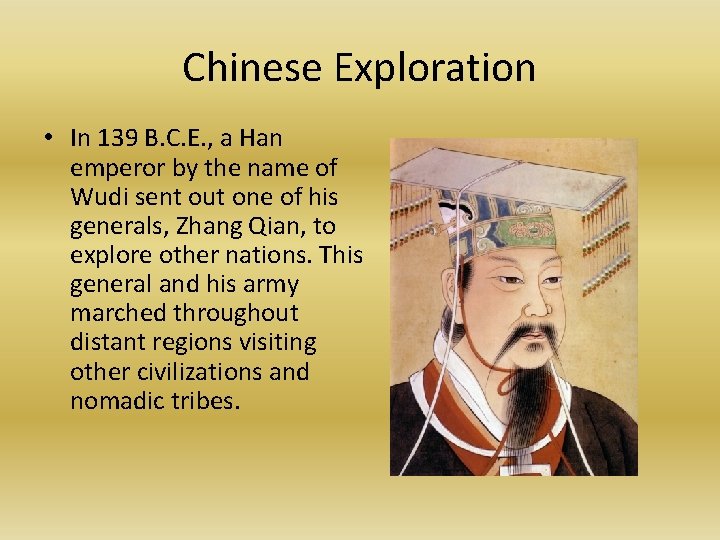 Chinese Exploration

• In 139 B.C.E., a Han emperor by the name of Wudi sent out one of his generals, Zhang Qian, to explore other nations. This general and his army marched throughout distant regions visiting other civilizations and nomadic tribes.